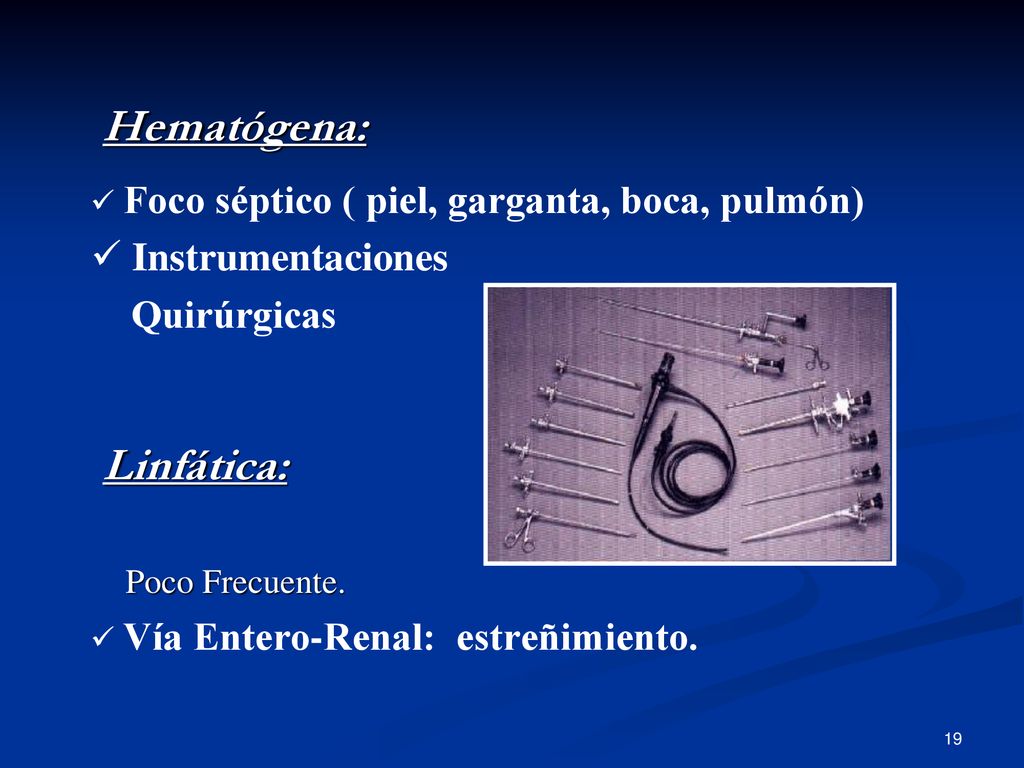 Hematógena:

✓ Foco séptico ( piel, garganta, boca, pulmón)

✓ Instrumentaciones Quirúrgicas

Linfática:

Poco Frecuente.

✓ Vía Entero-Renal: estreñimiento.

19